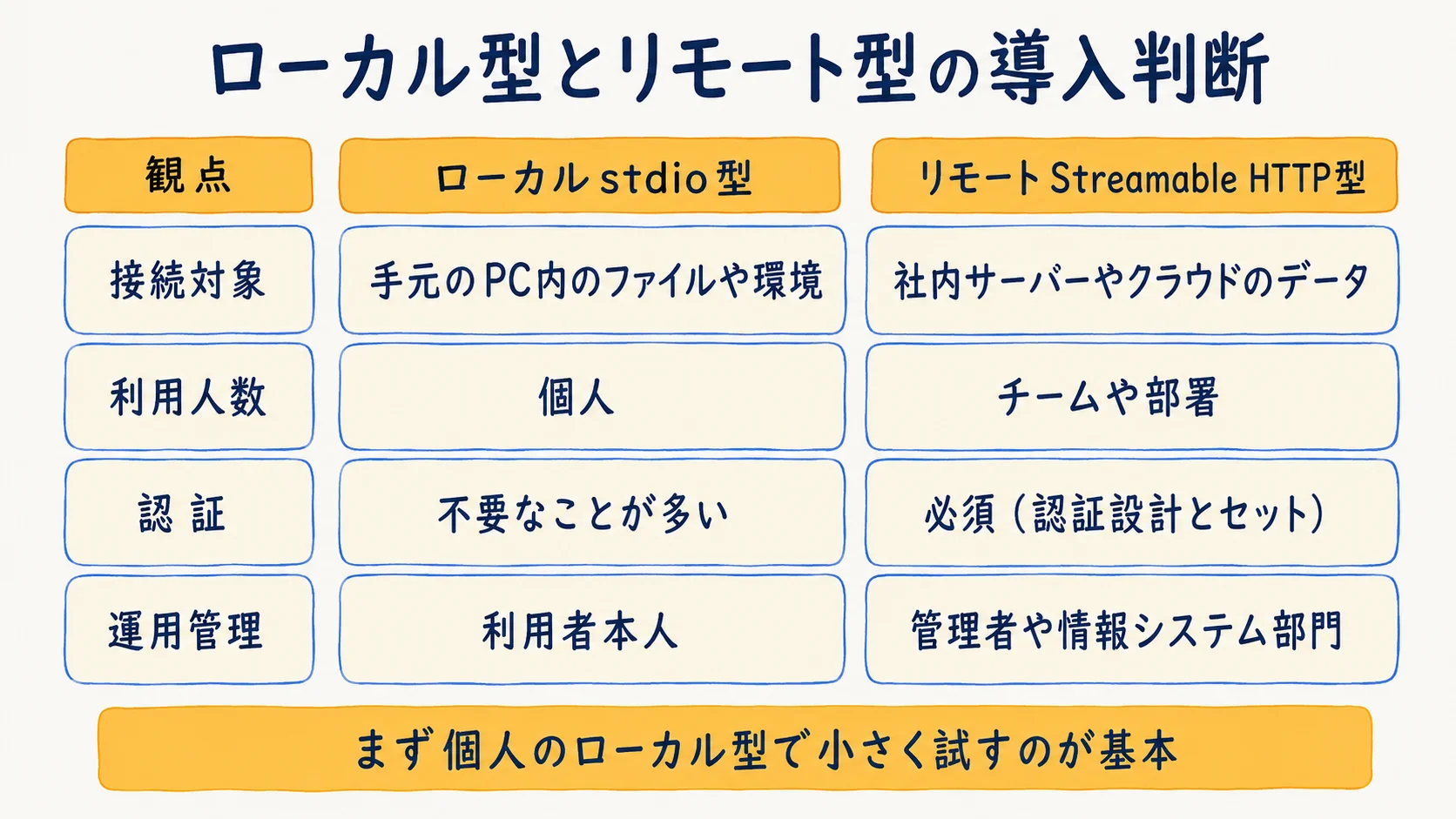 ローカル型とリモート型の導入判断

| 観点 | ローカル stdio 型 | リモート Streamable HTTP型 |
|---|---|---|
| 接続対象 | 手元のPC内のファイルや環境 | 社内サーバーやクラウドのデータ |
| 利用人数 | 個人 | チームや部署 |
| 認証 | 不要なことが多い | 必須（認証設計とセット） |
| 運用管理 | 利用者本人 | 管理者や情報システム部門 |

まず個人のローカル型で小さく試すのが基本